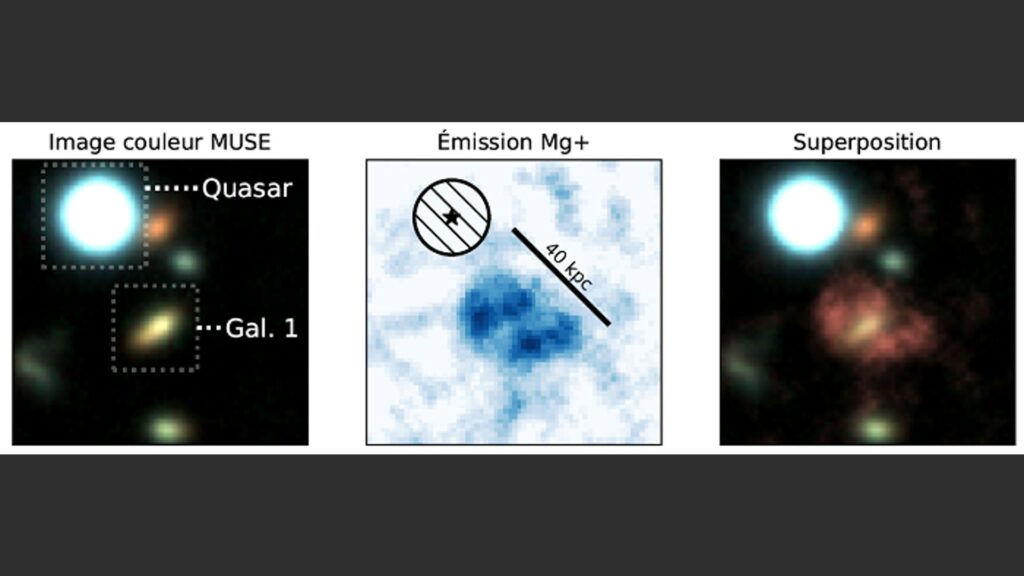 Image couleur MUSE

Quasar

Gal. 1

Émission Mg+

40 kpc

Superposition